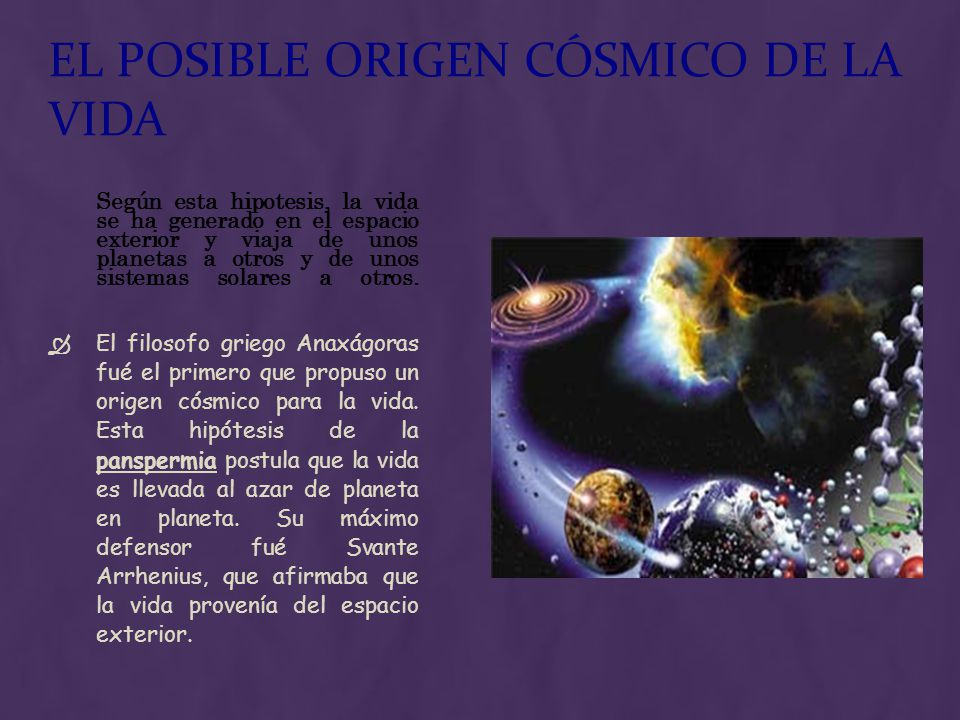 EL POSIBLE ORIGEN CÓSMICO DE LA VIDA

Según esta hipotesis, la vida se ha generado en el espacio exterior y viaja de unos planetas a otros y de unos sistemas solares a otros.

El filosofo griego Anaxágoras fué el primero que propuso un origen cósmico para la vida. Esta hipótesis de la panspermia postula que la vida es llevada al azar de planeta en planeta. Su máximo defensor fué Svante Arrhenius, que afirmaba que la vida provenía del espacio exterior.